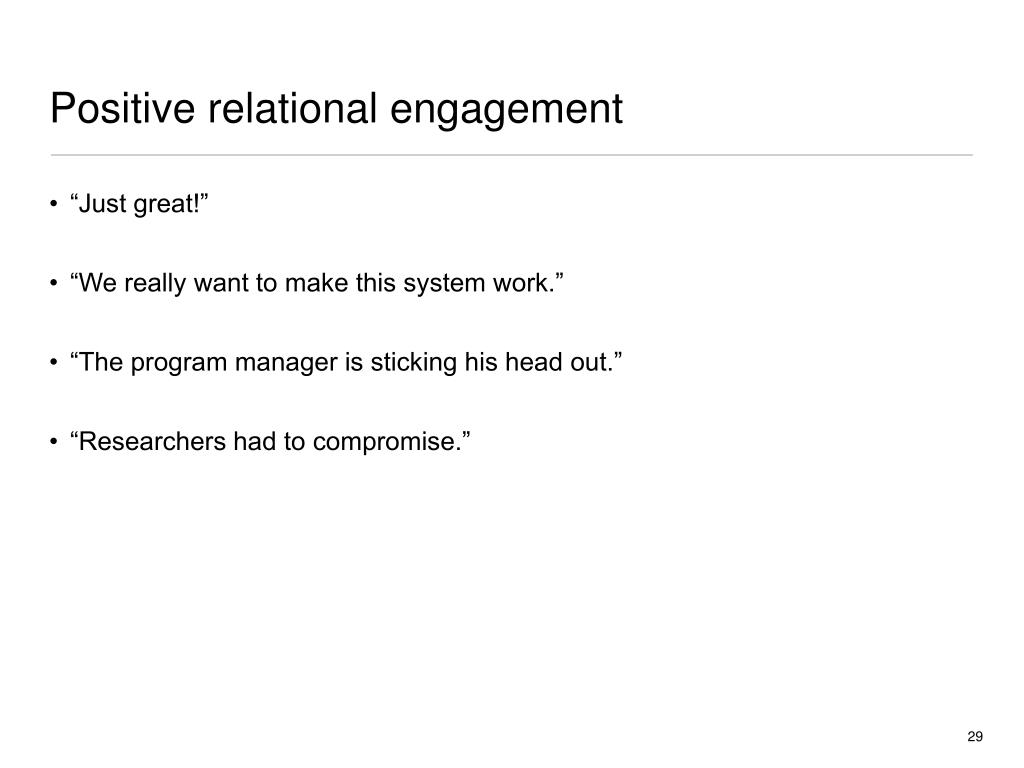 Positive relational engagement

• “Just great!”

• “We really want to make this system work.”

• “The program manager is sticking his head out.”

• “Researchers had to compromise.”

29